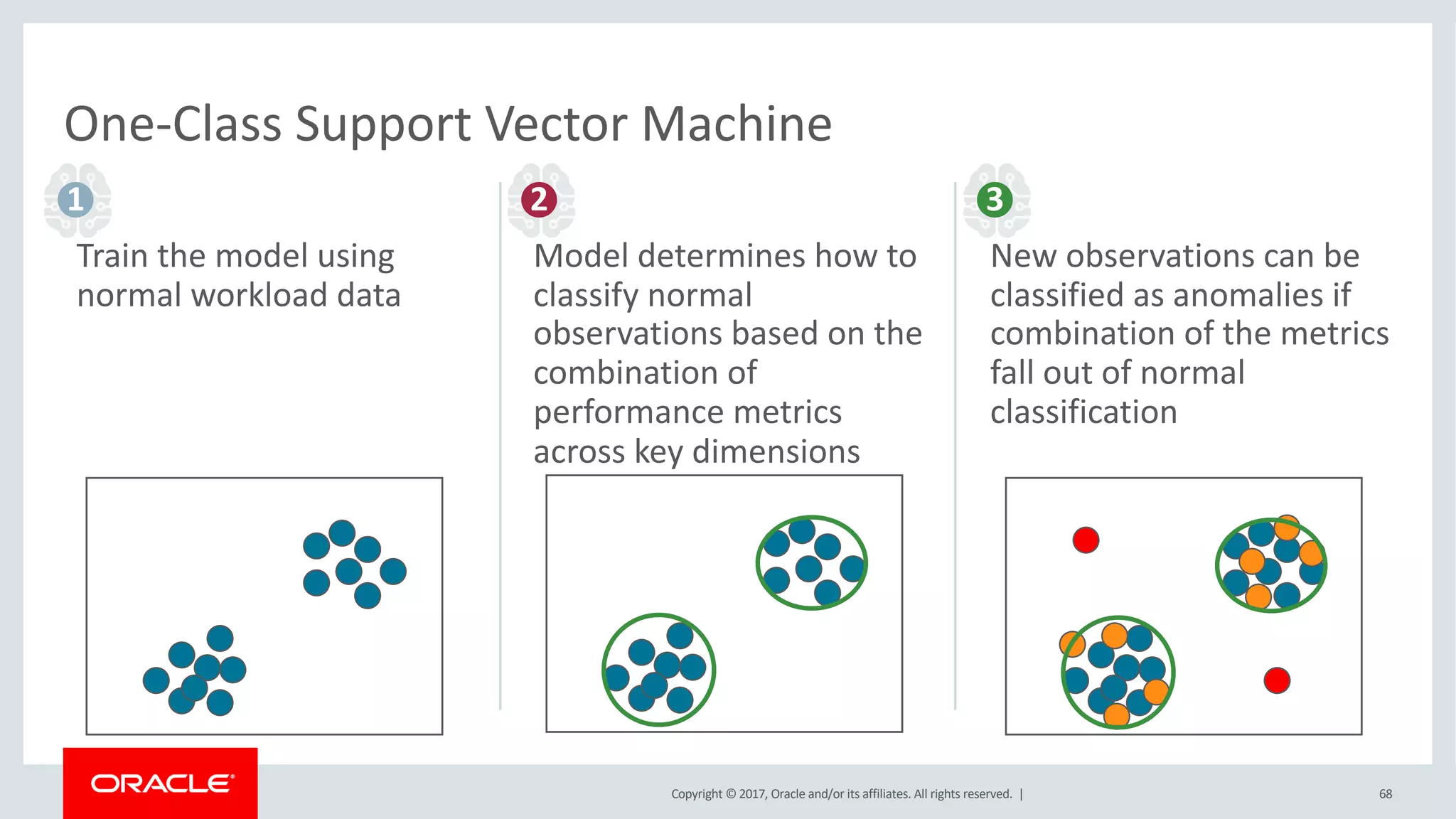 One-Class Support Vector Machine

1

Train the model using normal workload data

2

Model determines how to classify normal observations based on the combination of performance metrics across key dimensions

3

New observations can be classified as anomalies if combination of the metrics fall out of normal classification

ORACLE

Copyright © 2017, Oracle and/or its affiliates. All rights reserved. |

68